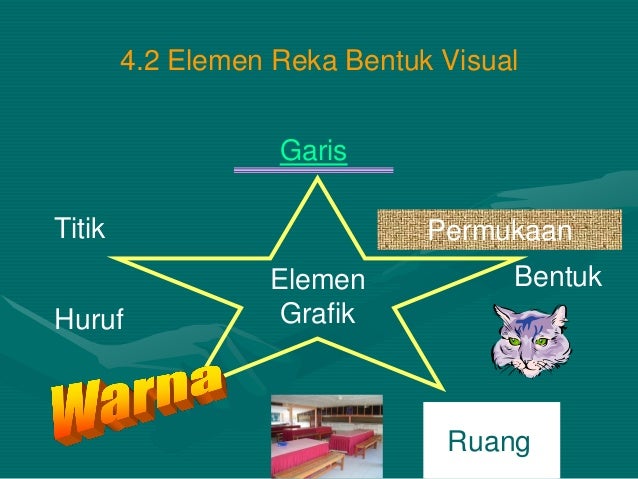 4.2 Elemen Reka Bentuk Visual

Garis

Titik

Permukaan

Elemen Grafik

Bentuk

Huruf

Warna

Ruang